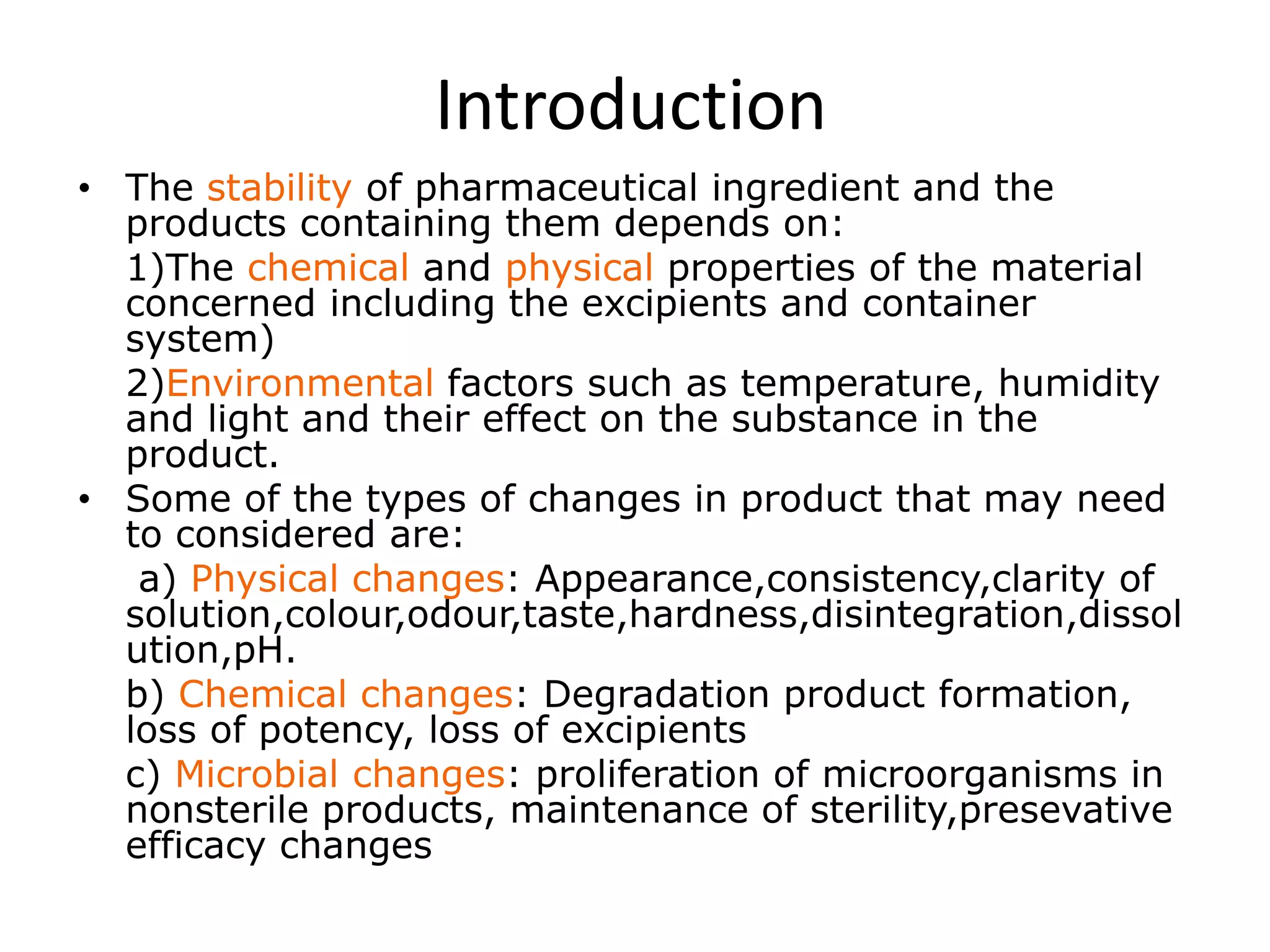 Introduction

• The stability of pharmaceutical ingredient and the products containing them depends on:

1)The chemical and physical properties of the material concerned including the excipients and container system)

2)Environmental factors such as temperature, humidity and light and their effect on the substance in the product.

• Some of the types of changes in product that may need to considered are:

a) Physical changes: Appearance,consistency,clarity of solution,colour,odour,taste,hardness,disintegration,dissolution,pH.

b) Chemical changes: Degradation product formation, loss of potency, loss of excipients

c) Microbial changes: proliferation of microorganisms in nonsterile products, maintenance of sterility,presevative efficacy changes